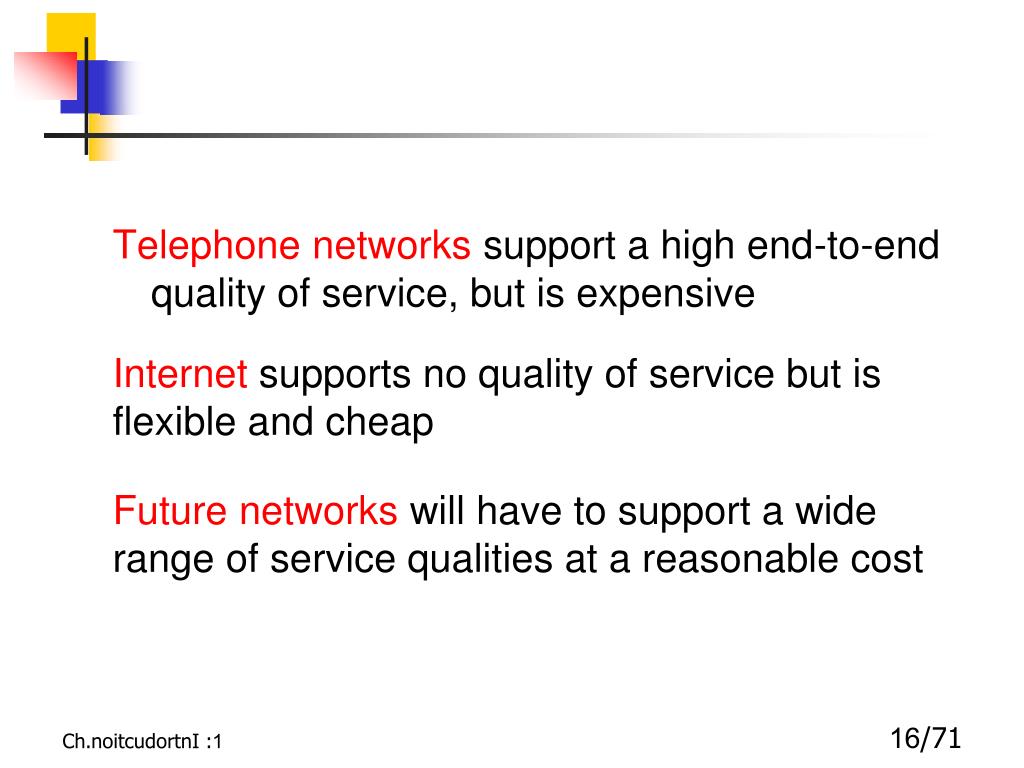 Telephone networks support a high end-to-end quality of service, but is expensive

Internet supports no quality of service but is flexible and cheap

Future networks will have to support a wide range of service qualities at a reasonable cost

Ch.noitcudortnI :1

16/71